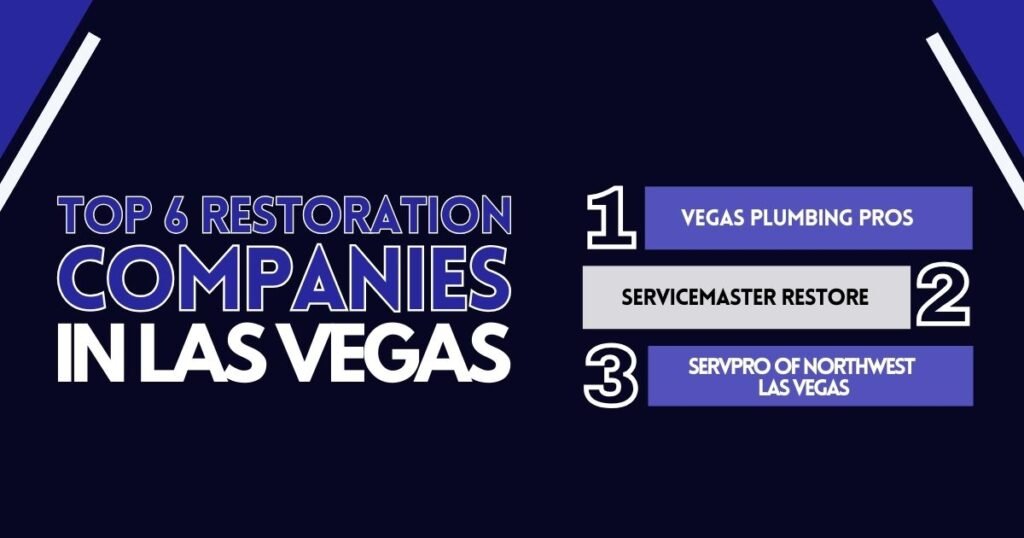 TOP 6 RESTORATION COMPANIES IN LAS VEGAS

1 VEGAS PLUMBING PROS

SERVICEMASTER RESTORE 2

3 SERVPRO OF NORTHWEST LAS VEGAS